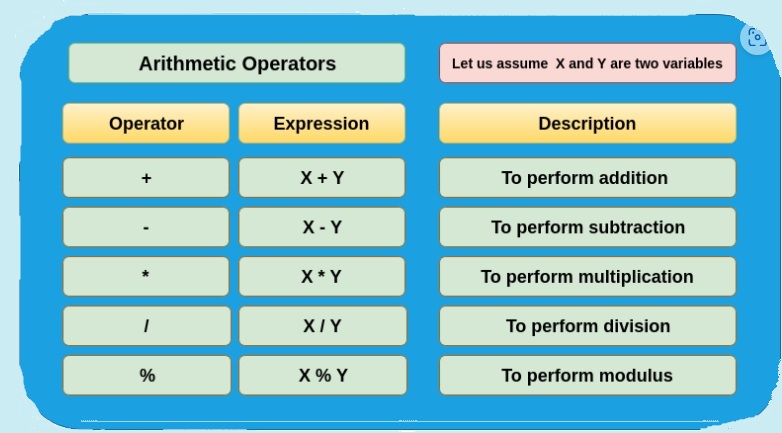 Arithmetic Operators

Let us assume X and Y are two variables

| Operator | Expression | Description |
|---|---|---|
| + | X + Y | To perform addition |
| - | X - Y | To perform subtraction |
| * | X * Y | To perform multiplication |
| / | X / Y | To perform division |
| % | X % Y | To perform modulus |